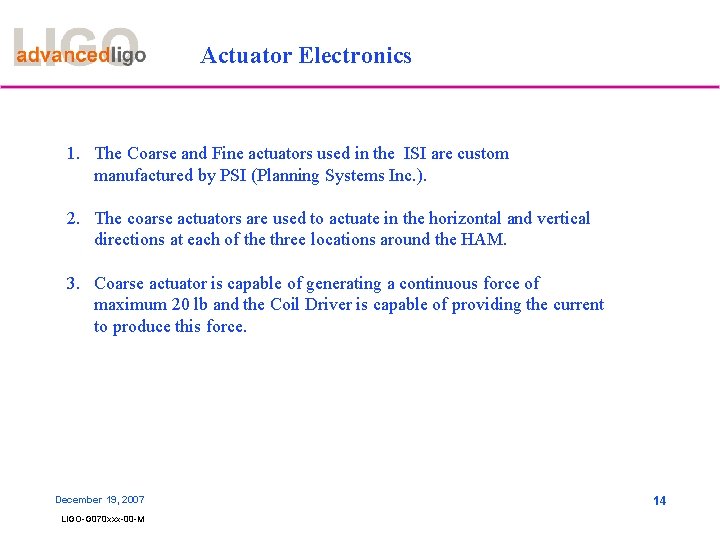 LIGO
advancedligo

Actuator Electronics

1. The Coarse and Fine actuators used in the ISI are custom manufactured by PSI (Planning Systems Inc.).

2. The coarse actuators are used to actuate in the horizontal and vertical directions at each of the three locations around the HAM.

3. Coarse actuator is capable of generating a continuous force of maximum 20 lb and the Coil Driver is capable of providing the current to produce this force.

December 19, 2007

LIGO-G070xxx-00-M

14